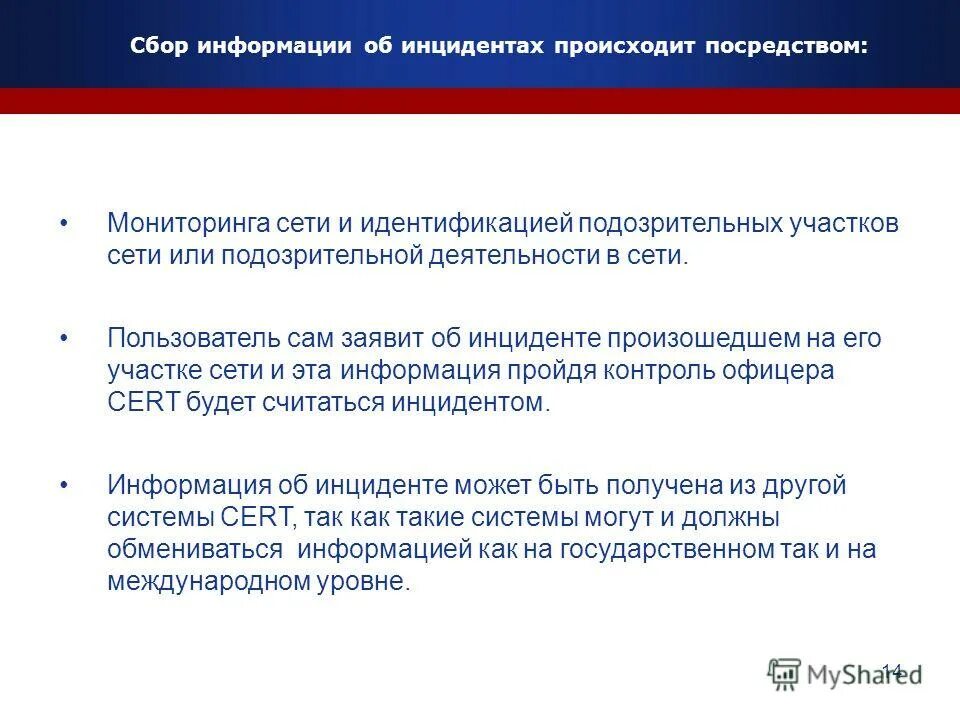 Сбор информации об инцидентах происходит посредством:

• Мониторинга сети и идентификацией подозрительных участков сети или подозрительной деятельности в сети.

• Пользователь сам заявит об инциденте произошедшем на его участке сети и эта информация пройдя контроль офицера CERT будет считаться инцидентом.

• Информация об инциденте может быть получена из другой системы CERT, так как такие системы могут и должны обмениваться информацией как на государственном так и на международном уровне.

14

MyShared